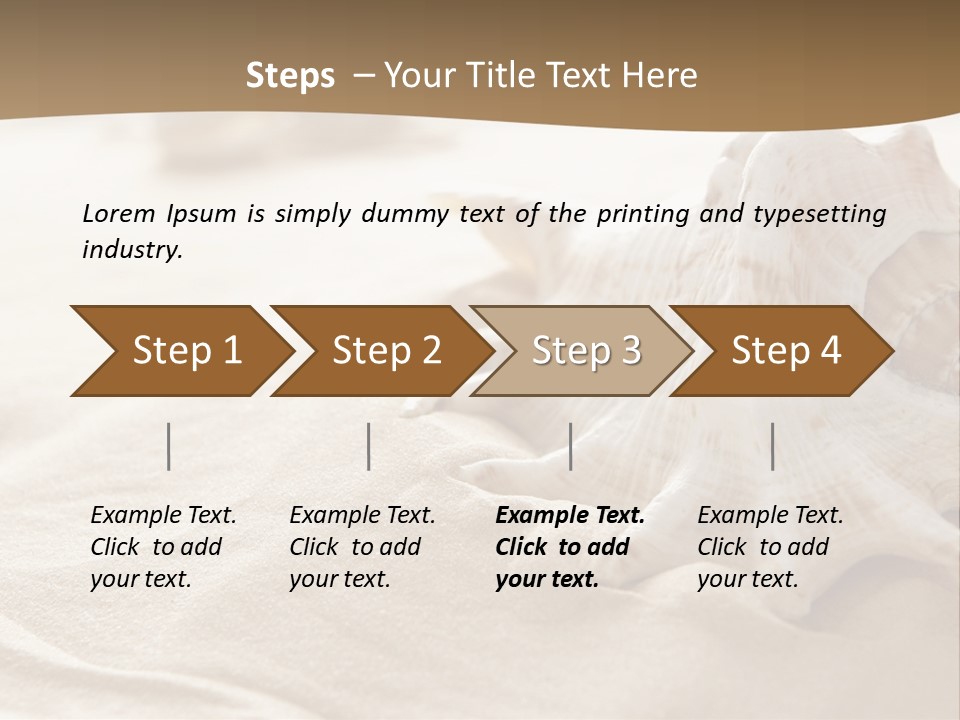 Steps – Your Title Text Here

Lorem Ipsum is simply dummy text of the printing and typesetting industry.

Step 1

Step 2

Step 3

Step 4

Example Text. Click to add your text.

Example Text. Click to add your text.

Example Text. Click to add your text.

Example Text. Click to add your text.